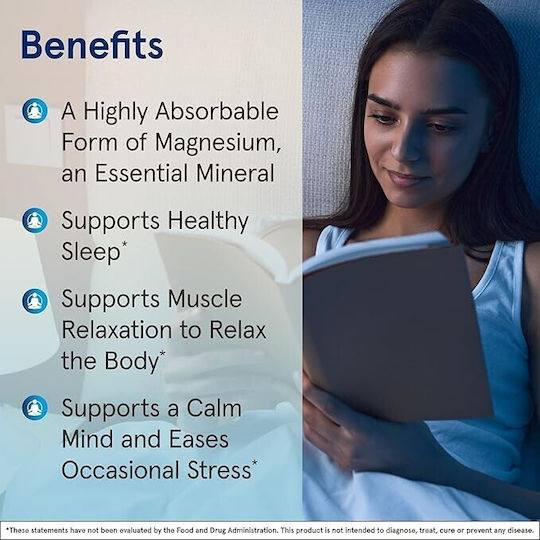 Benefits

A Highly Absorbable Form of Magnesium, an Essential Mineral

Supports Healthy Sleep*

Supports Muscle Relaxation to Relax the Body*

Supports a Calm Mind and Eases Occasional Stress*

*These statements have not been evaluated by the Food and Drug Administration. This product is not intended to diagnose, treat, cure or prevent any disease.